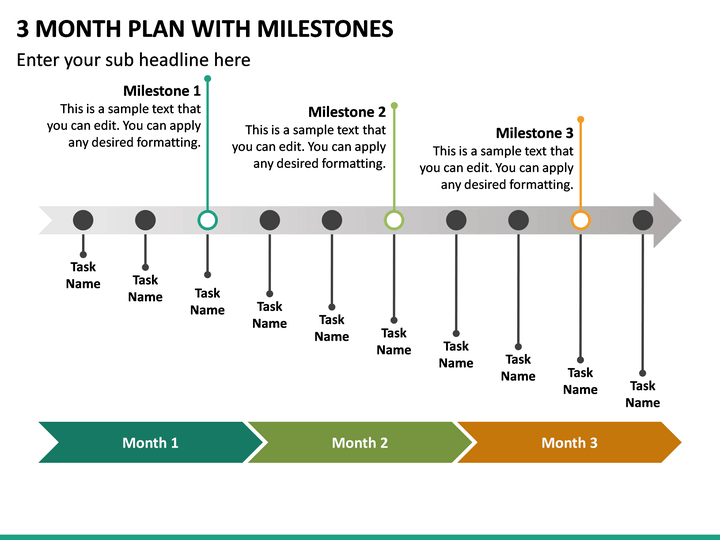 3 MONTH PLAN WITH MILESTONES

Enter your sub headline here

Milestone 1
This is a sample text that you can edit. You can apply any desired formatting.

Milestone 2
This is a sample text that you can edit. You can apply any desired formatting.

Milestone 3
This is a sample text that you can edit. You can apply any desired formatting.

Task Name

Task Name

Task Name

Task Name

Task Name

Task Name

Task Name

Task Name

Task Name

Task Name

Month 1

Month 2

Month 3